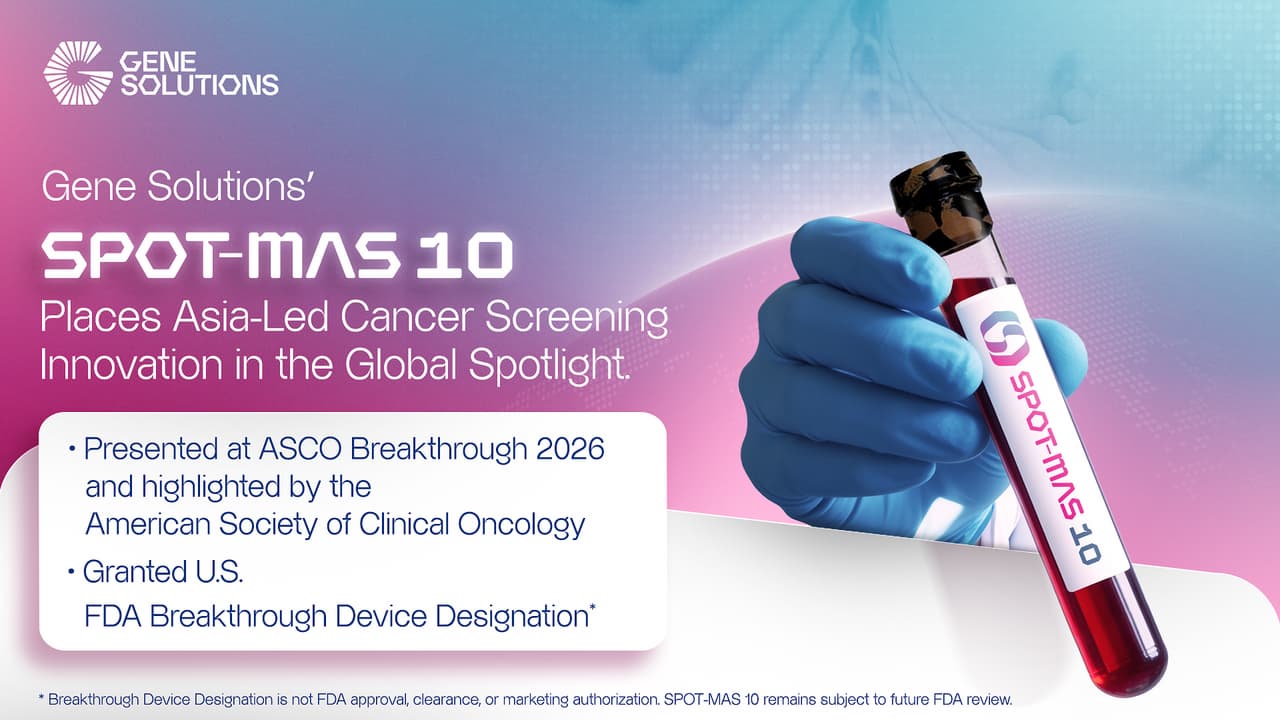 GENE SOLUTIONS

Gene Solutions'

SPOT-MAS 10

Places Asia-Led Cancer Screening Innovation in the Global Spotlight.

• Presented at ASCO Breakthrough 2026 and highlighted by the American Society of Clinical Oncology

• Granted U.S. FDA Breakthrough Device Designation*

SPOT-MAS 10

* Breakthrough Device Designation is not FDA approval, clearance, or marketing authorization. SPOT-MAS 10 remains subject to future FDA review.